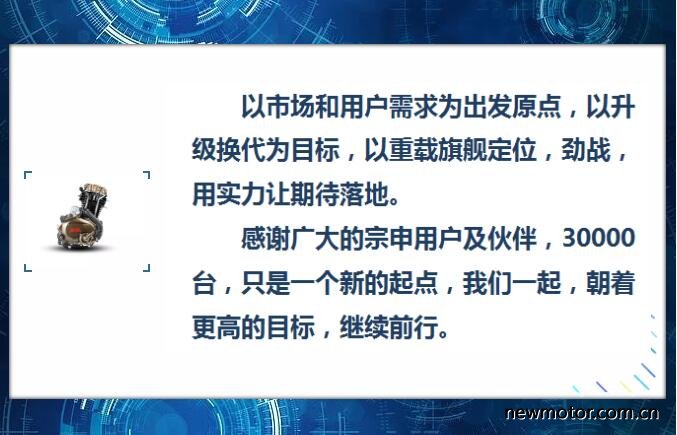 以市场和用户需求为出发原点，以升级换代为目标，以重载旗舰定位，劲战，用实力让期待落地。

感谢广大的宗申用户及伙伴，30000台，只是一个新的起点，我们一起，朝着更高的目标，继续前行。

newmotor.com.cn